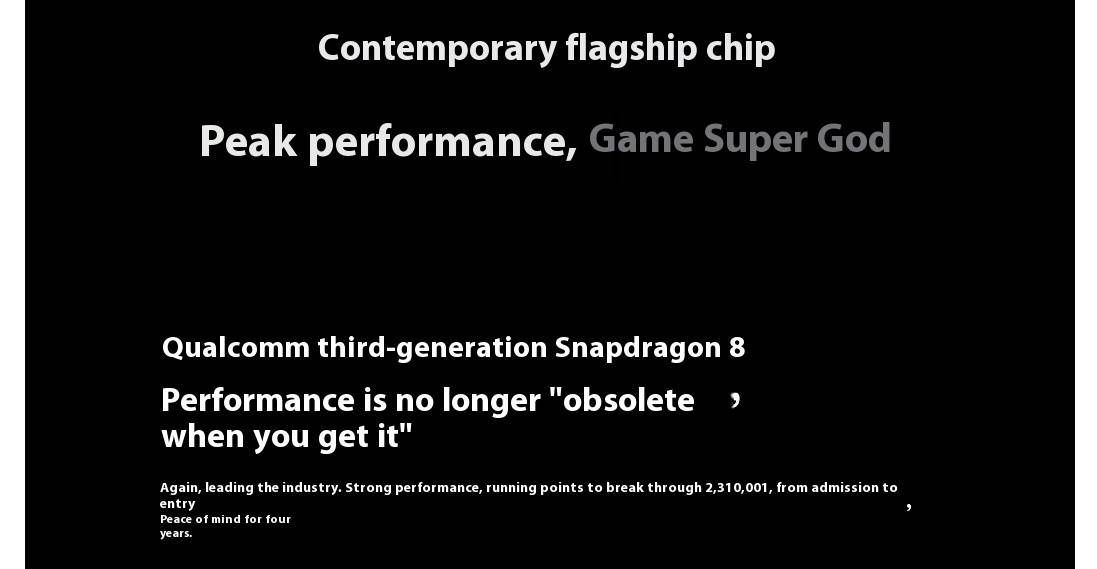 Contemporary flagship chip

Peak performance, Game Super God

Qualcomm third-generation Snapdragon 8

Performance is no longer "obsolete , when you get it"

Again, leading the industry. Strong performance, running points to break through 2,310,001, from admission to entry ,
Peace of mind for four years.